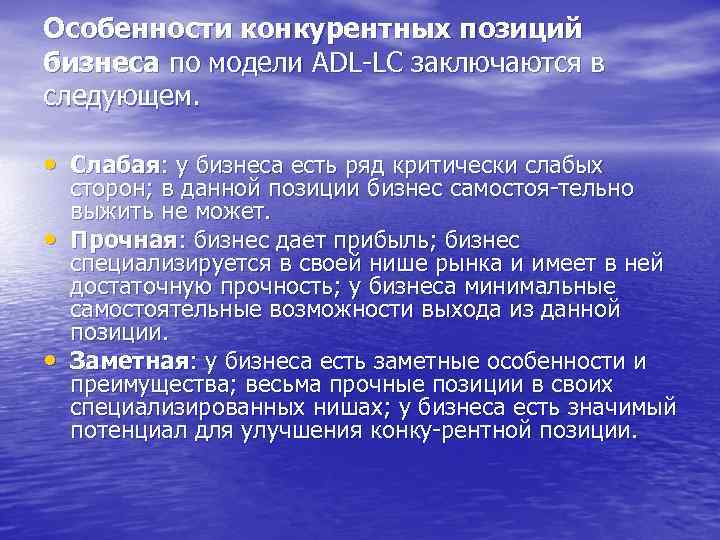 Особенности конкурентных позиций бизнеса по модели ADL-LC заключаются в следующем.

• Слабая: у бизнеса есть ряд критически слабых сторон; в данной позиции бизнес самостоя-тельно выжить не может.
• Прочная: бизнес дает прибыль; бизнес специализируется в своей нише рынка и имеет в ней достаточную прочность; у бизнеса минимальные самостоятельные возможности выхода из данной позиции.
• Заметная: у бизнеса есть заметные особенности и преимущества; весьма прочные позиции в своих специализированных нишах; у бизнеса есть значимый потенциал для улучшения конку-рентной позиции.